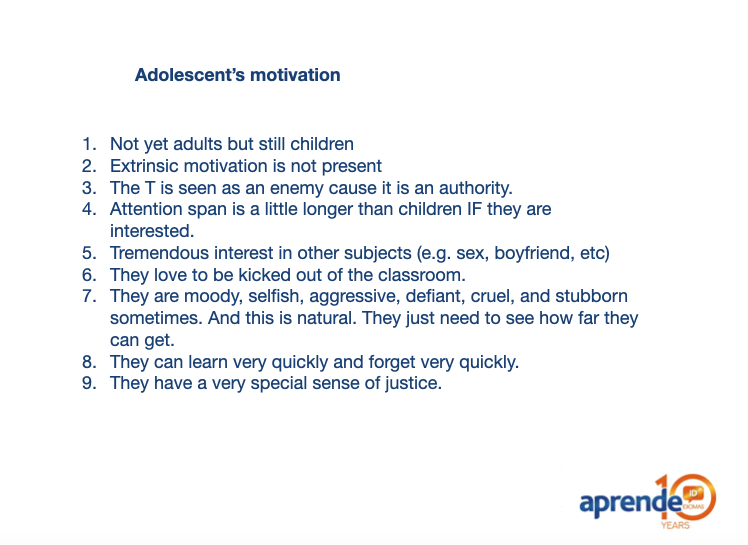 Adolescent's motivation

1. Not yet adults but still children
2. Extrinsic motivation is not present
3. The T is seen as an enemy cause it is an authority.
4. Attention span is a little longer than children IF they are interested.
5. Tremendous interest in other subjects (e.g. sex, boyfriend, etc)
6. They love to be kicked out of the classroom.
7. They are moody, selfish, aggressive, defiant, cruel, and stubborn sometimes. And this is natural. They just need to see how far they can get.
8. They can learn very quickly and forget very quickly.
9. They have a very special sense of justice.

aprende 10 ID IDIOMAS YEARS